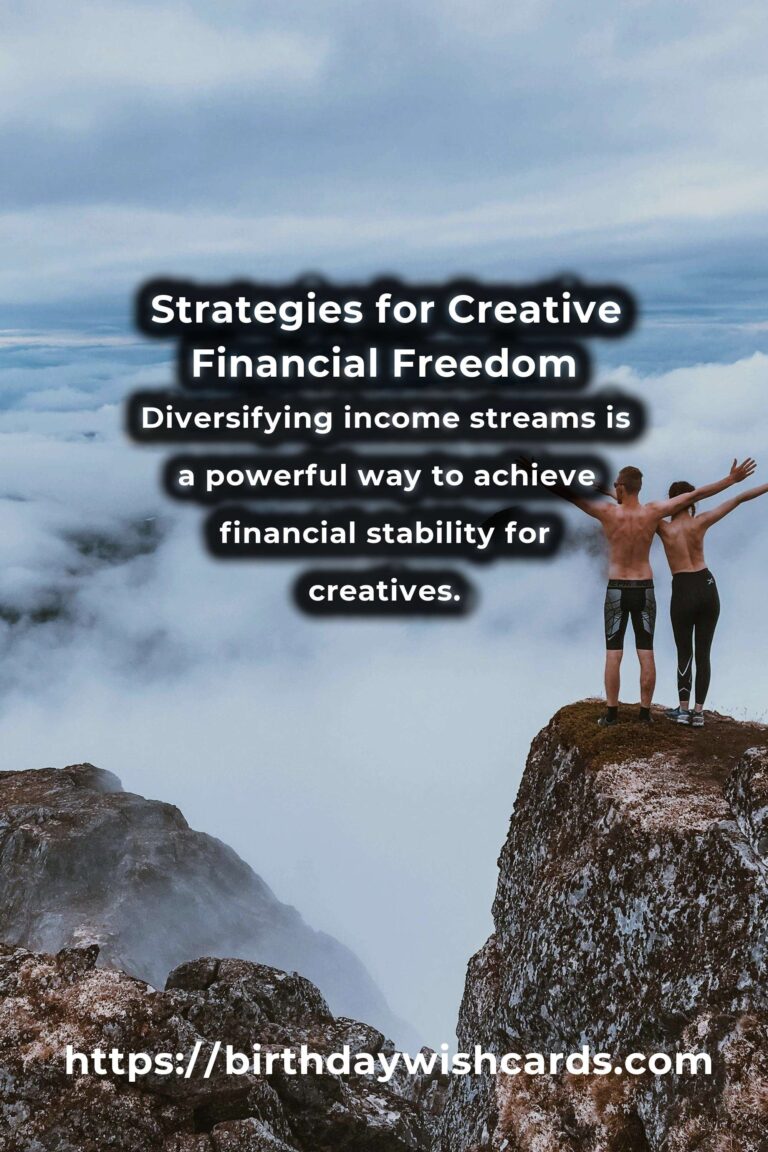 Strategies for Creative Financial Freedom

Diversifying income streams is a powerful way to achieve financial stability for creatives.

https://birthdaywishcards.com